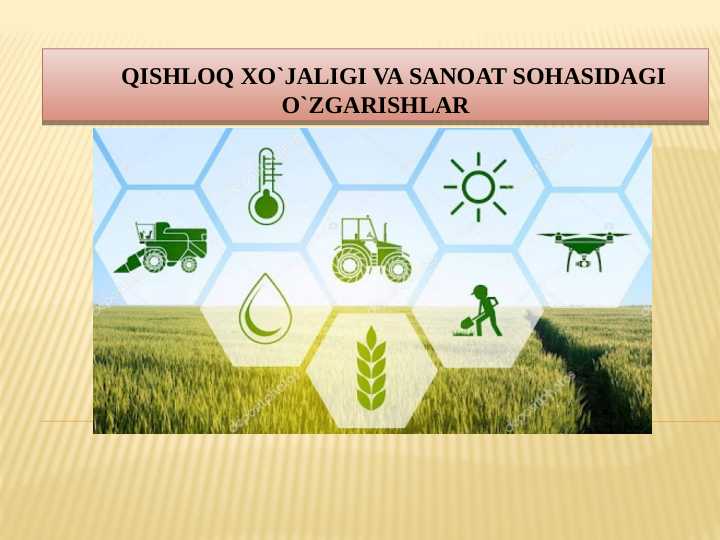 QISHLOQ XO`JALIGI VA SANOAT SOHASIDAGI O`ZGARISHLAR